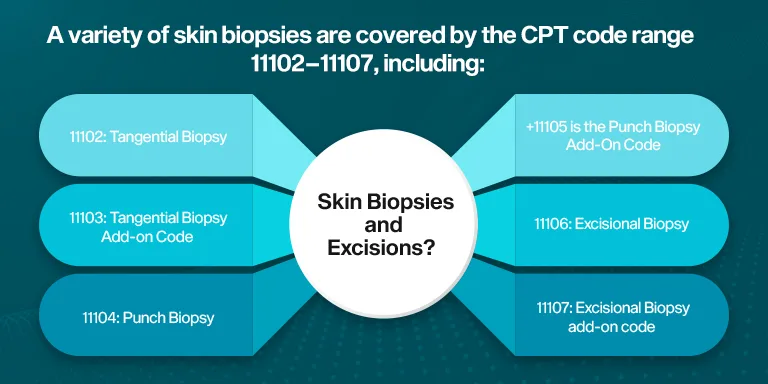 A variety of skin biopsies are covered by the CPT code range 11102–11107, including:

11102: Tangential Biopsy

11103: Tangential Biopsy Add-on Code

11104: Punch Biopsy

Skin Biopsies and Excisions?

+11105 is the Punch Biopsy Add-On Code

11106: Excisional Biopsy

11107: Excisional Biopsy add-on code